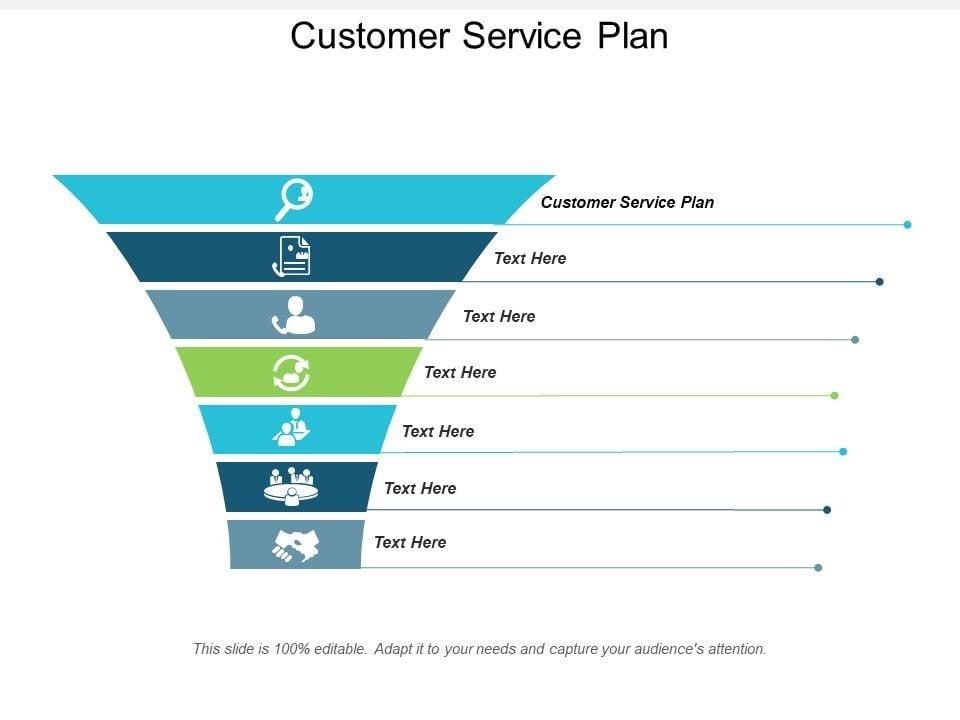 Customer Service Plan

Customer Service Plan

Text Here

Text Here

Text Here

Text Here

Text Here

Text Here

This slide is 100% editable. Adapt it to your needs and capture your audience's attention.